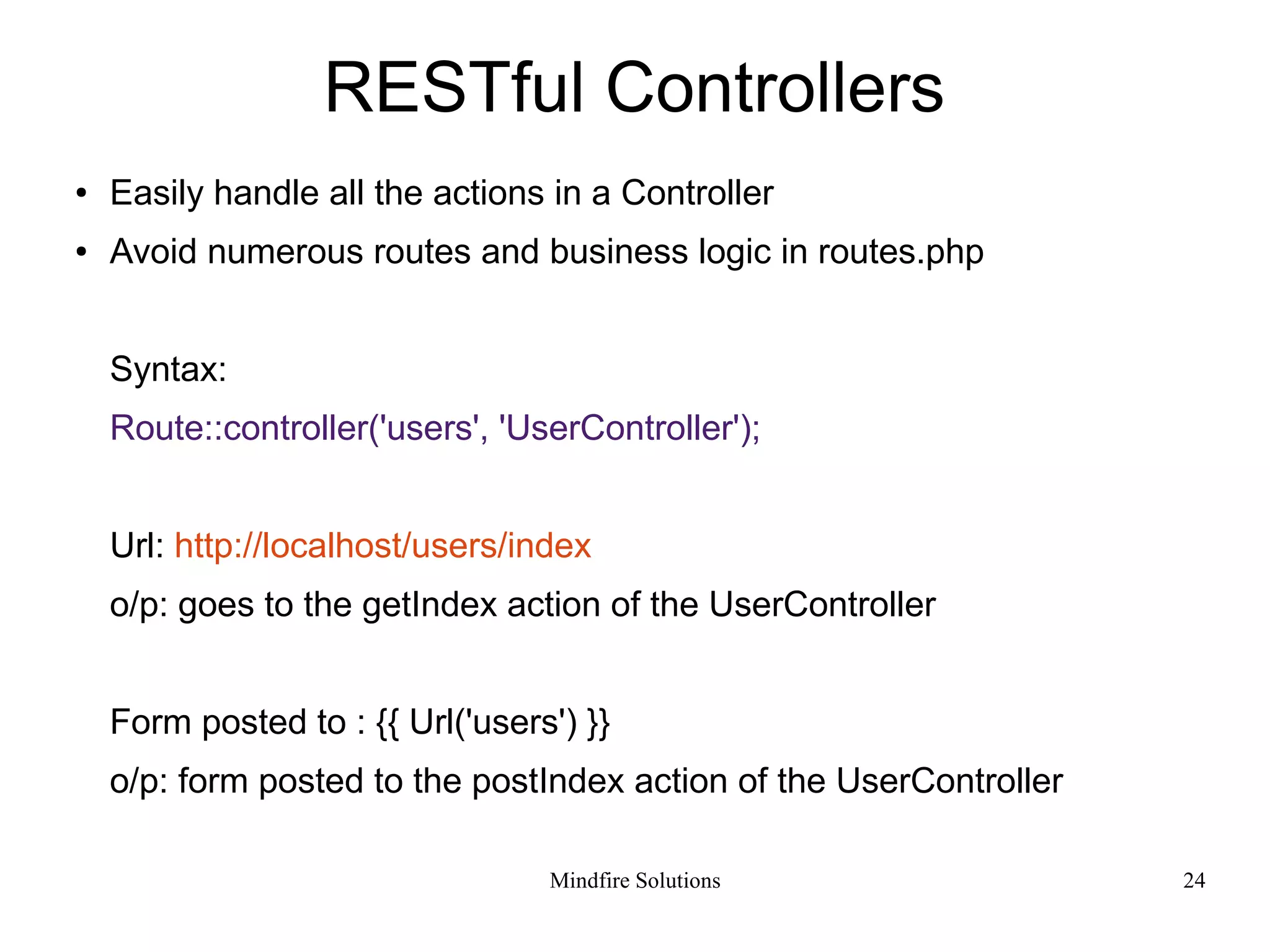 RESTful Controllers

• Easily handle all the actions in a Controller
• Avoid numerous routes and business logic in routes.php

Syntax:

Route::controller('users', 'UserController');

Url: http://localhost/users/index

o/p: goes to the getIndex action of the UserController

Form posted to : {{ Url('users') }}

o/p: form posted to the postIndex action of the UserController

Mindfire Solutions

24